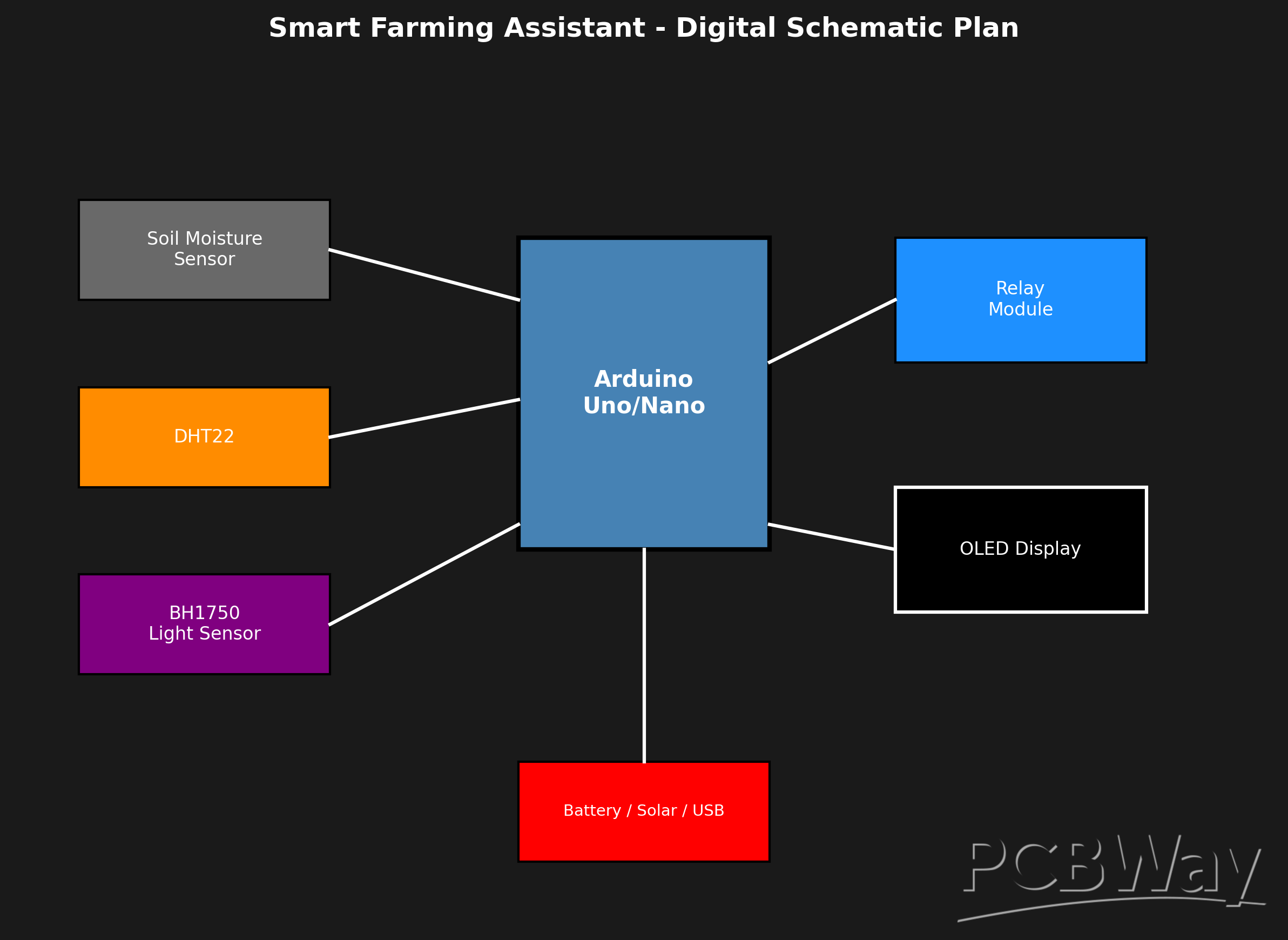 Smart Farming Assistant - Digital Schematic Plan

Soil Moisture Sensor

DHT22

BH1750 Light Sensor

Arduino Uno/Nano

Relay Module

OLED Display

Battery / Solar / USB

PCBWay